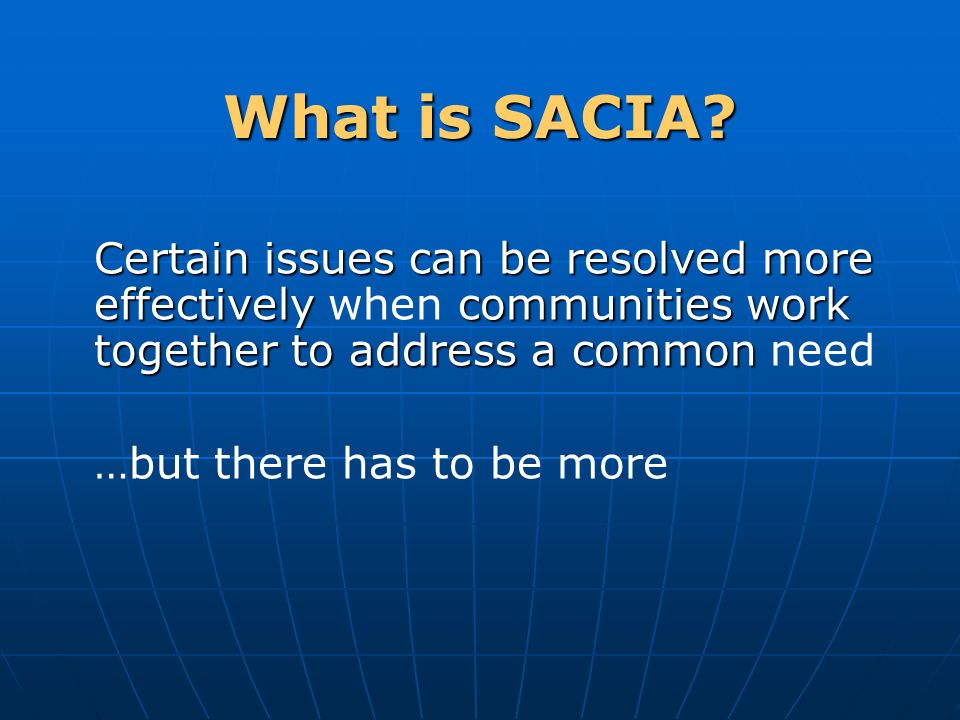 What is SACIA?

Certain issues can be resolved more effectively when communities work together to address a common need

…but there has to be more